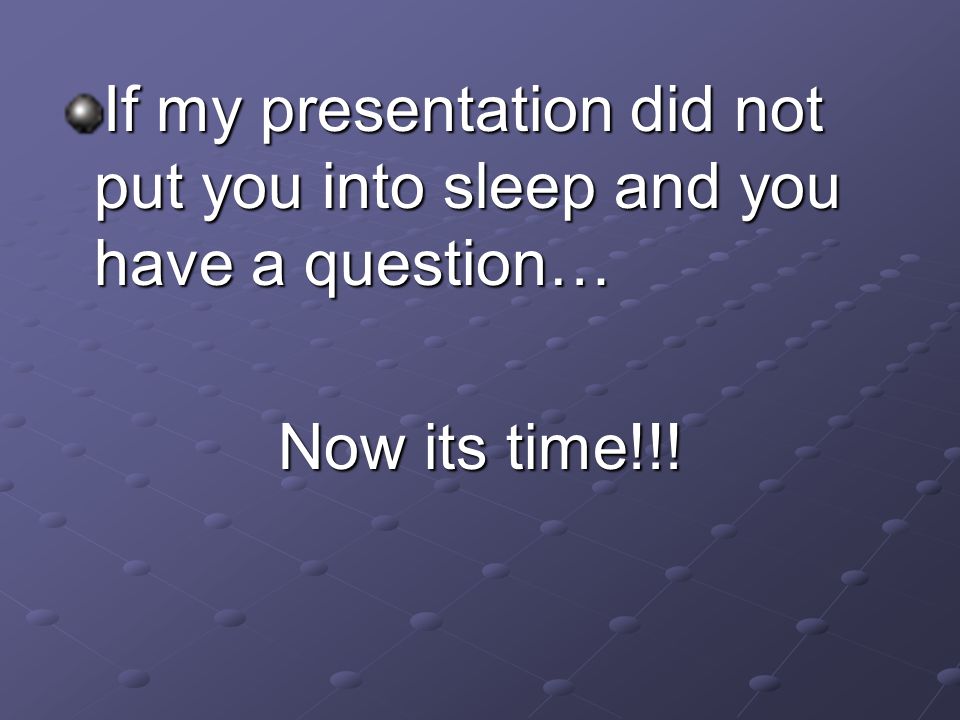 If my presentation did not put you into sleep and you have a question…

Now its time!!!